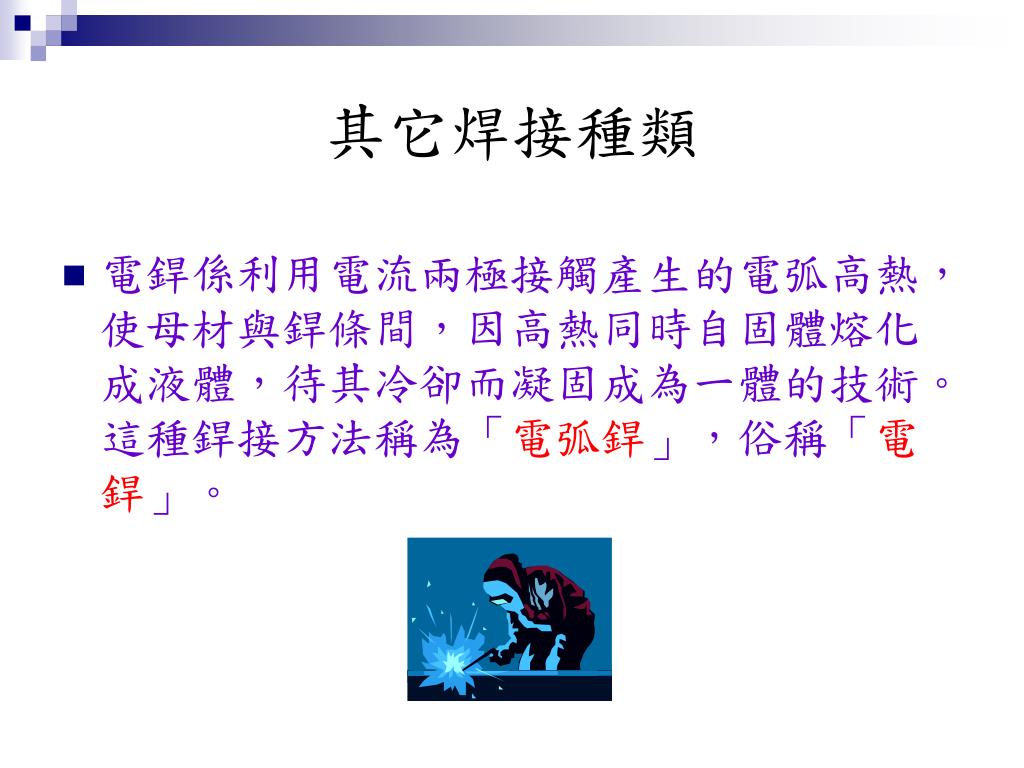 其它焊接種類

■ 電銲係利用電流兩極接觸產生的電弧高熱，使母材與銲條間，因高熱同時自固體熔化成液體，待其冷卻而凝固成為一體的技術。這種銲接方法稱為「電弧銲」，俗稱「電銲」。